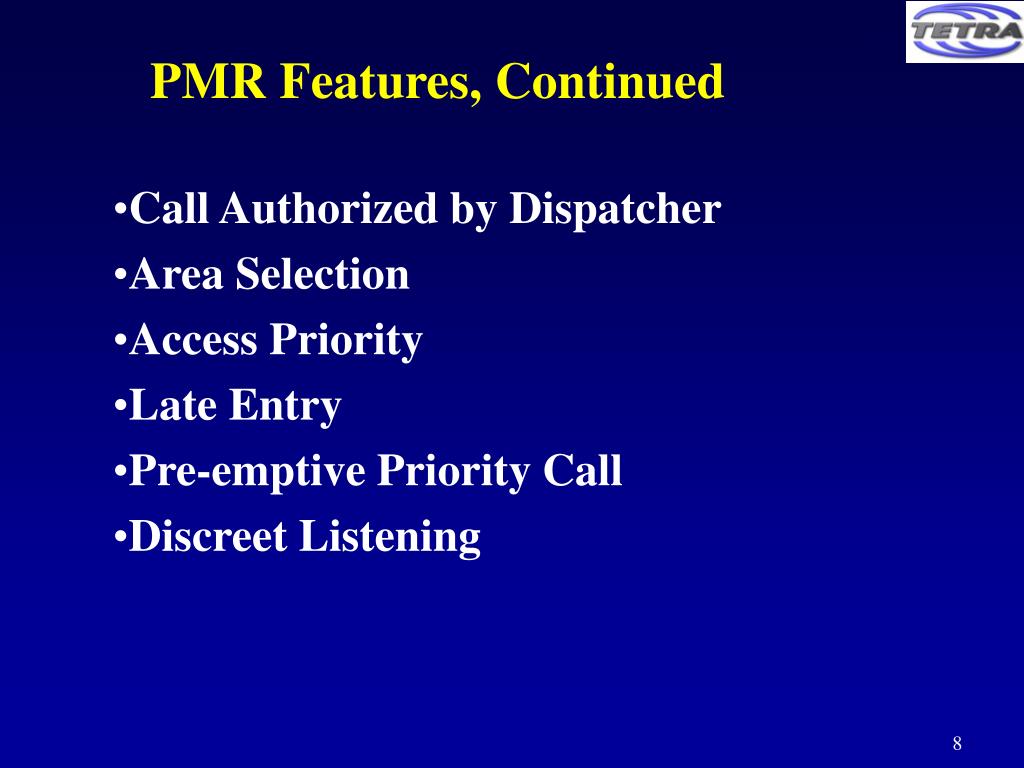 TETRA

PMR Features, Continued

•Call Authorized by Dispatcher
•Area Selection
•Access Priority
•Late Entry
•Pre-emptive Priority Call
•Discreet Listening

8